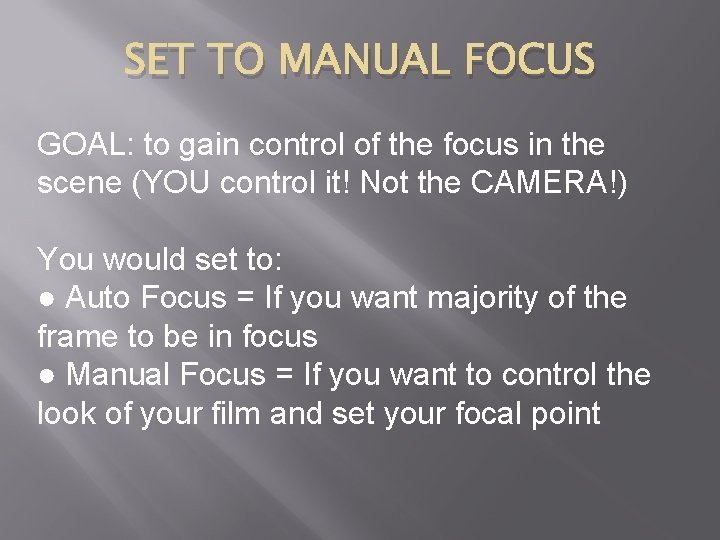 SET TO MANUAL FOCUS

GOAL: to gain control of the focus in the scene (YOU control it! Not the CAMERA!)

You would set to:
● Auto Focus = If you want majority of the frame to be in focus
● Manual Focus = If you want to control the look of your film and set your focal point